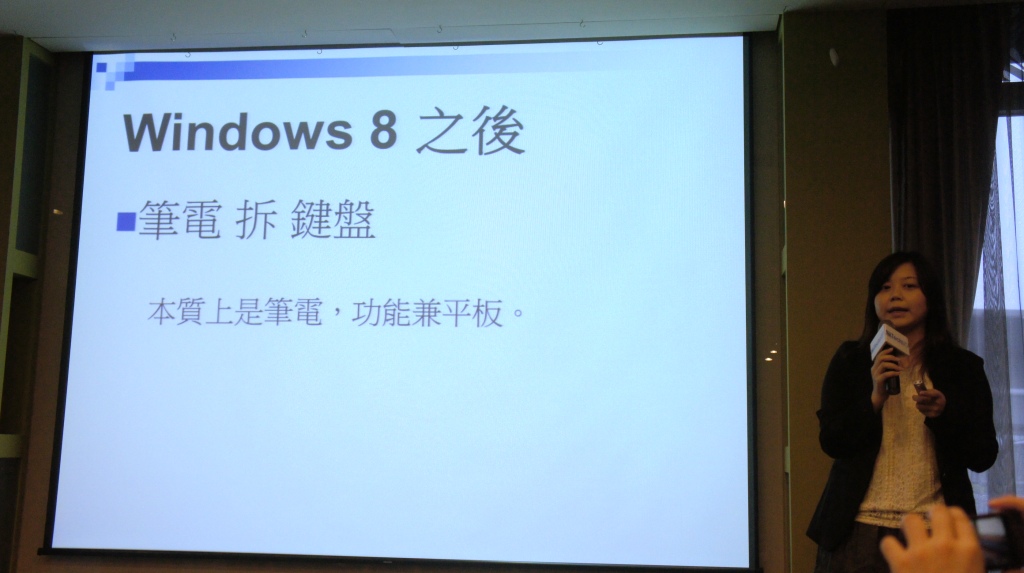 Windows 8 之後

■筆電 拆 鍵盤

本質上是筆電，功能兼平板。